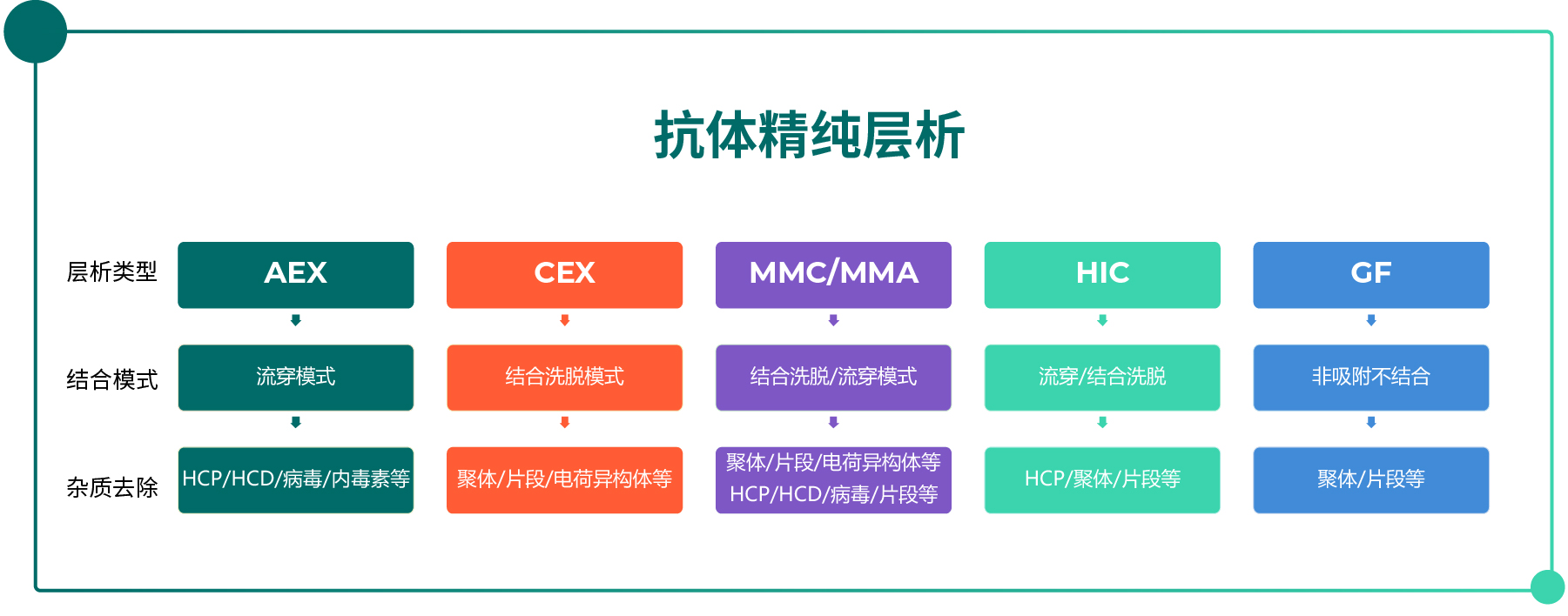 抗体精纯层析

| 层析类型 | AEX | CEX | MMC/MMA | HIC | GF |
|---|---|---|---|---|---|
| 结合模式 | 流穿模式 | 结合洗脱模式 | 结合洗脱/流穿模式 | 流穿/结合洗脱 | 非吸附不结合 |
| 杂质去除 | HCP/HCD/病毒/内毒素等 | 聚体/片段/电荷异构体等 | 聚体/片段/电荷异构体等 HCP/HCD/病毒/片段等 | HCP/聚体/片段等 | 聚体/片段等 |